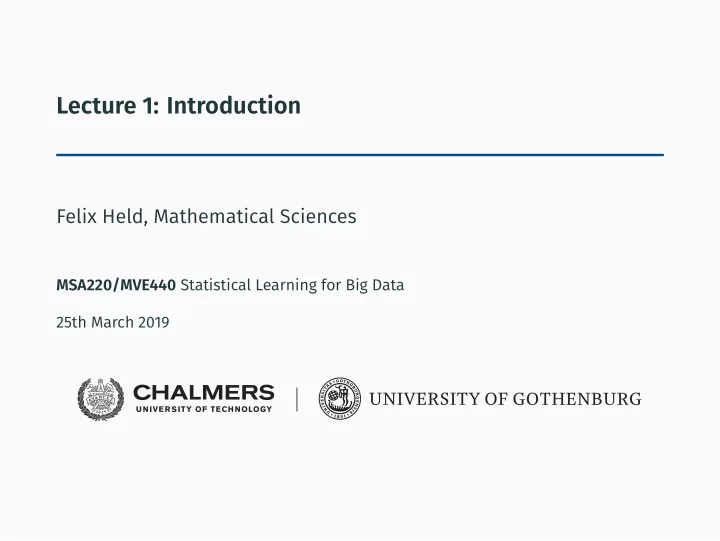 Lecture 1: Introduction

Felix Held, Mathematical Sciences

MSA220/MVE440 Statistical Learning for Big Data

25th March 2019

CHALMERS
UNIVERSITY OF TECHNOLOGY

UNIVERSITY OF GOTHENBURG